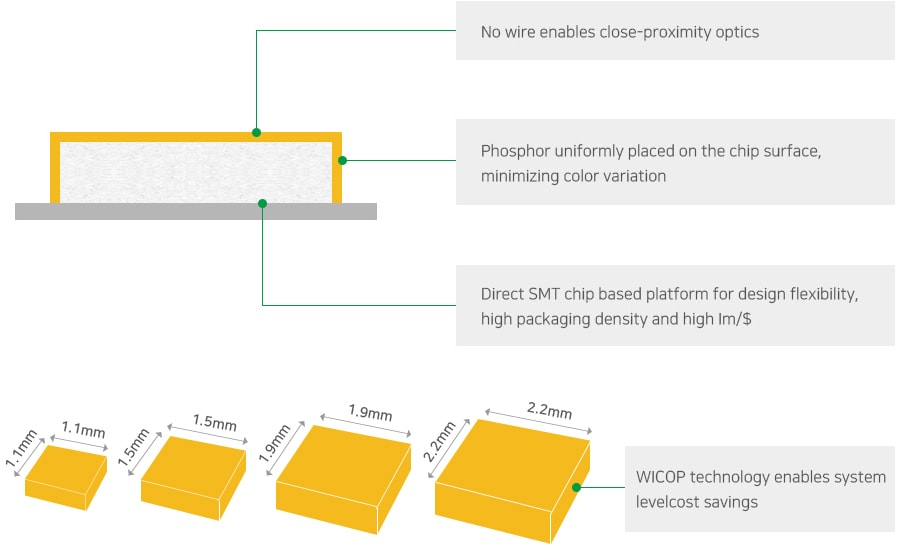 No wire enables close-proximity optics

Phosphor uniformly placed on the chip surface, minimizing color variation

Direct SMT chip based platform for design flexibility, high packaging density and high lm/$

1.1mm 1.1mm

1.5mm 1.5mm

1.9mm 1.9mm

2.2mm 2.2mm

WICOP technology enables system levelcost savings